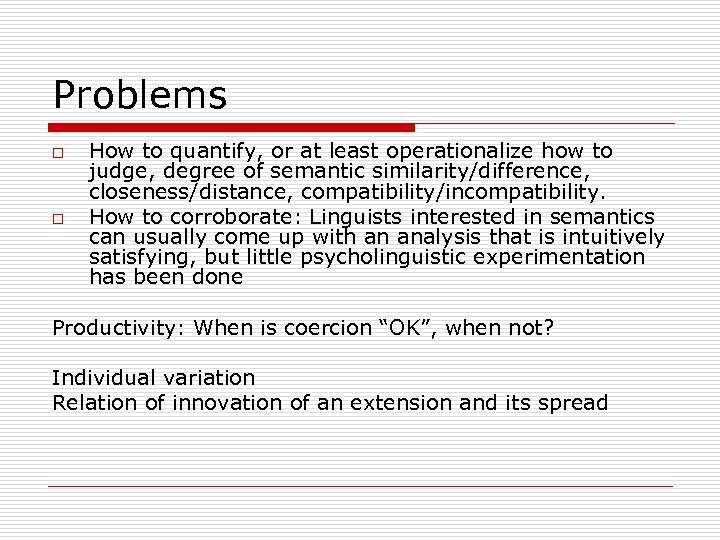 Problems

□ How to quantify, or at least operationalize how to judge, degree of semantic similarity/difference, closeness/distance, compatibility/incompatibility.

□ How to corroborate: Linguists interested in semantics can usually come up with an analysis that is intuitively satisfying, but little psycholinguistic experimentation has been done

Productivity: When is coercion “OK”, when not?

Individual variation
Relation of innovation of an extension and its spread